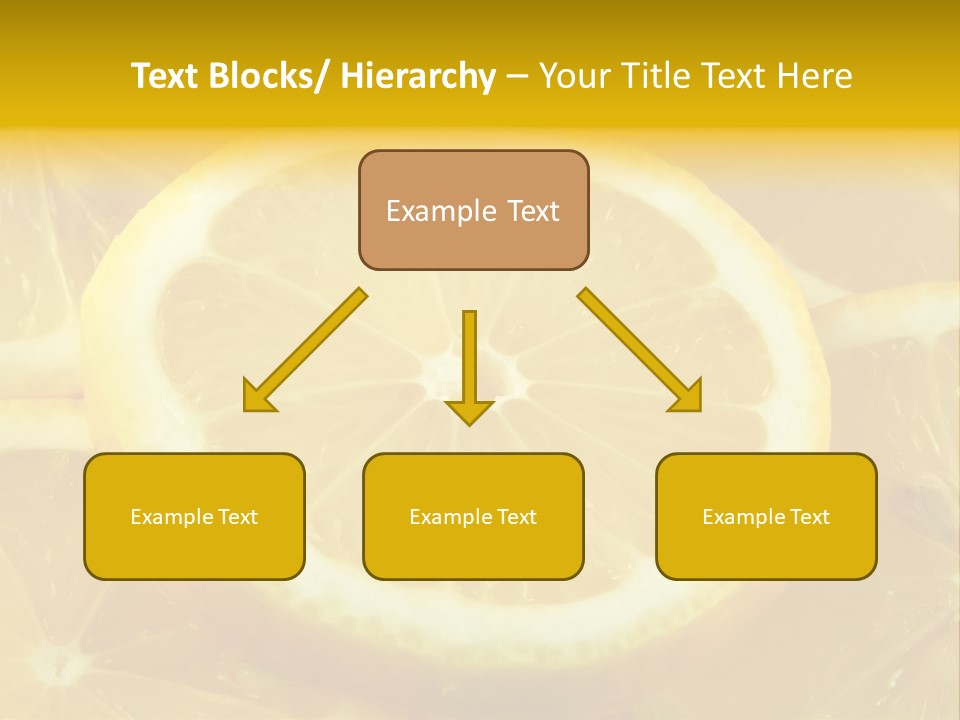 Text Blocks/ Hierarchy – Your Title Text Here

Example Text

Example Text

Example Text

Example Text